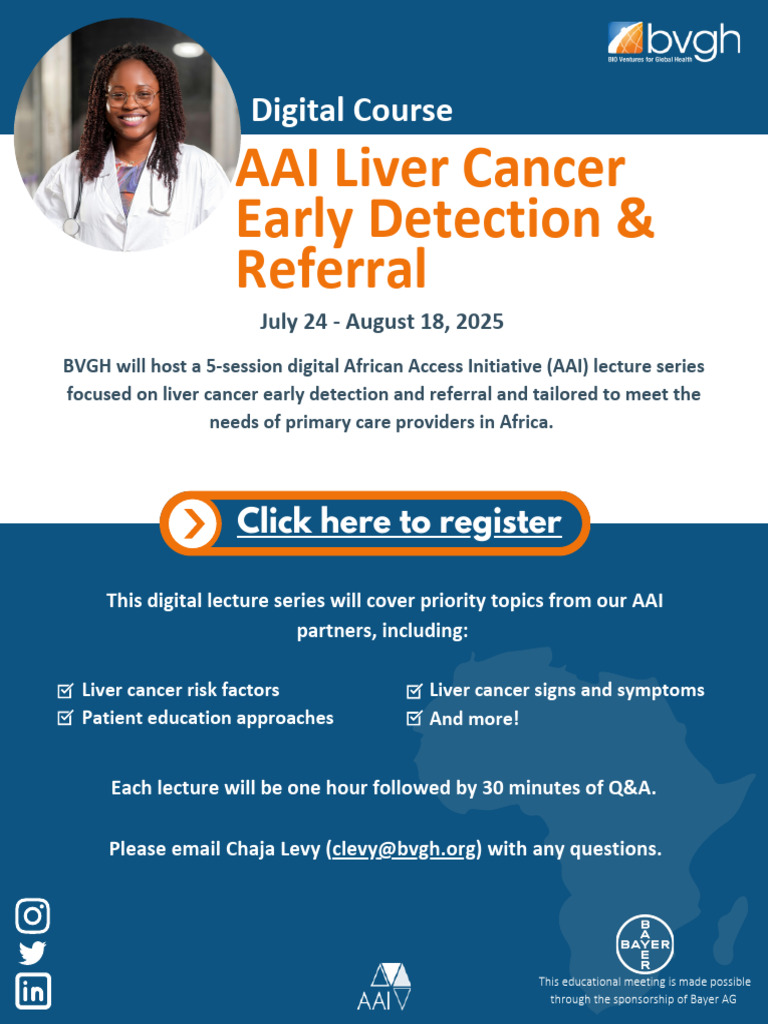 bvgh
BIO Ventures for Global Health

Digital Course

AAI Liver Cancer Early Detection & Referral

July 24 - August 18, 2025

BVGH will host a 5-session digital African Access Initiative (AAI) lecture series focused on liver cancer early detection and referral and tailored to meet the needs of primary care providers in Africa.

Click here to register

This digital lecture series will cover priority topics from our AAI partners, including:

☑ Liver cancer risk factors
☑ Patient education approaches

☑ Liver cancer signs and symptoms
☑ And more!

Each lecture will be one hour followed by 30 minutes of Q&A.

Please email Chaja Levy (clevy@bvgh.org) with any questions.

AAI

BAYER
BAYER

This educational meeting is made possible through the sponsorship of Bayer AG